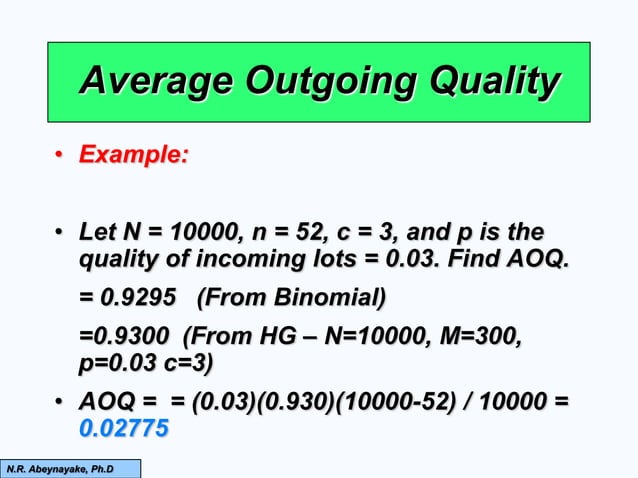 Average Outgoing Quality

• Example:

• Let N = 10000, n = 52, c = 3, and p is the quality of incoming lots = 0.03. Find AOQ.

= 0.9295 (From Binomial)

=0.9300 (From HG – N=10000, M=300, p=0.03 c=3)

• AOQ = = (0.03)(0.930)(10000-52) / 10000 = 0.02775

N.R. Abeynayake, Ph.D